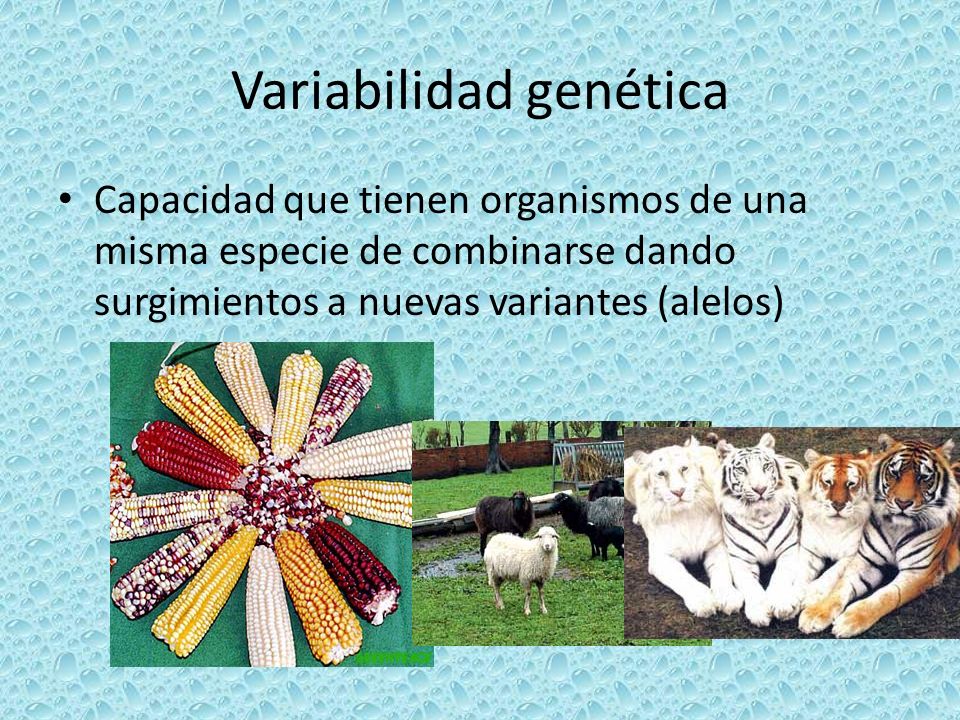 Variabilidad genética

• Capacidad que tienen organismos de una misma especie de combinarse dando surgimientos a nuevas variantes (alelos)